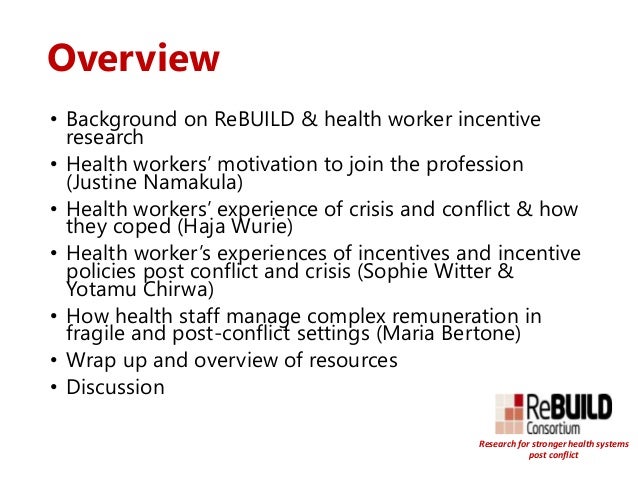 Overview

• Background on ReBUILD & health worker incentive research
• Health workers' motivation to join the profession (Justine Namakula)
• Health workers' experience of crisis and conflict & how they coped (Haja Wurie)
• Health worker's experiences of incentives and incentive policies post conflict and crisis (Sophie Witter & Yotamu Chirwa)
• How health staff manage complex remuneration in fragile and post-conflict settings (Maria Bertone)
• Wrap up and overview of resources
• Discussion

ReBUILD Consortium
Research for stronger health systems post conflict